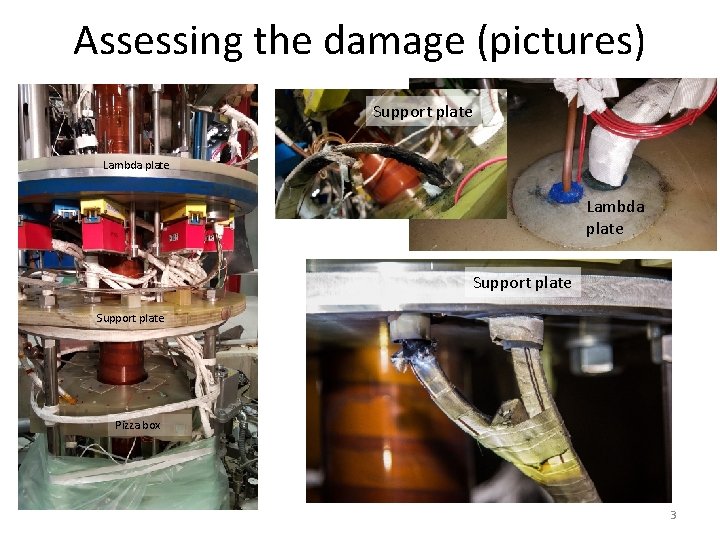 Assessing the damage (pictures)

Lambda plate

Support plate

Pizza box

Support plate

Lambda plate

Support plate

3